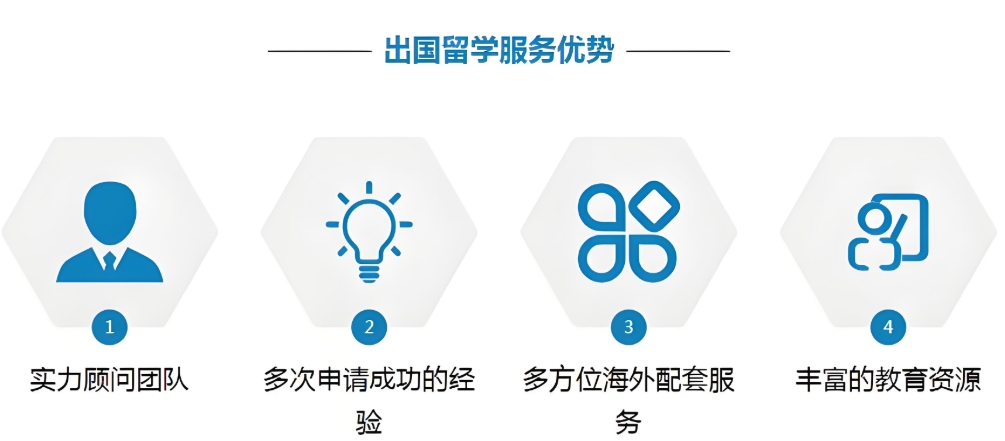 出国留学服务优势

1
实力顾问团队

2
多次申请成功的经验

3
多方位海外配套服务

4
丰富的教育资源